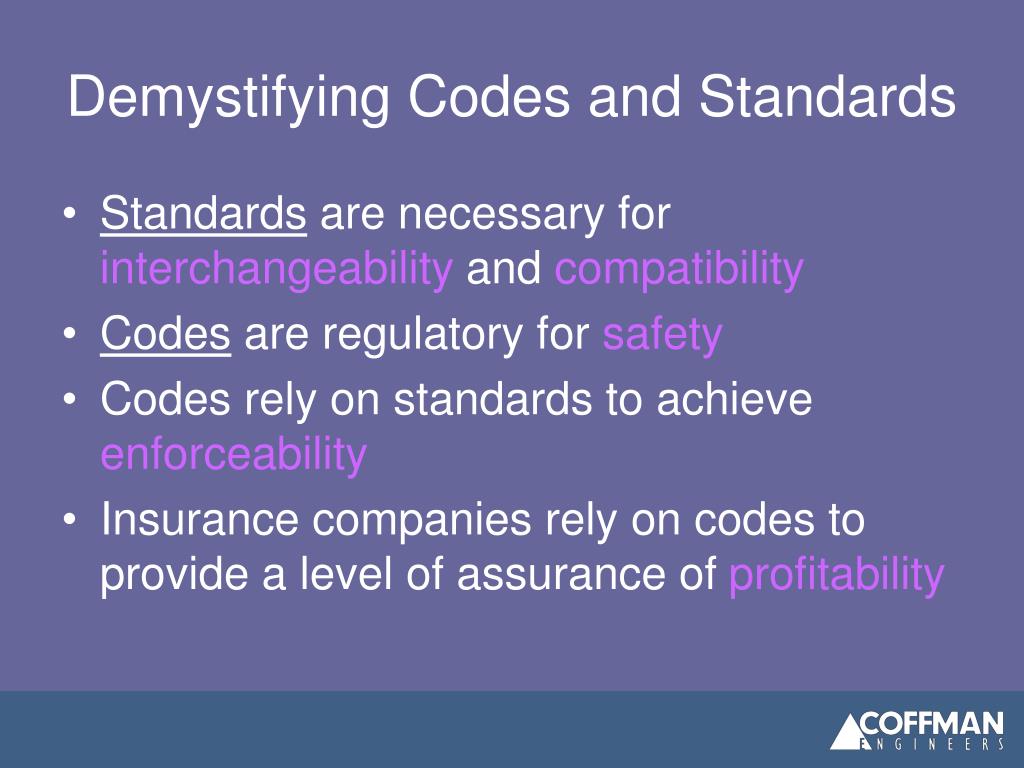 Demystifying Codes and Standards

• Standards are necessary for interchangeability and compatibility
• Codes are regulatory for safety
• Codes rely on standards to achieve enforceability
• Insurance companies rely on codes to provide a level of assurance of profitability

COFFMAN
ENGINEERS